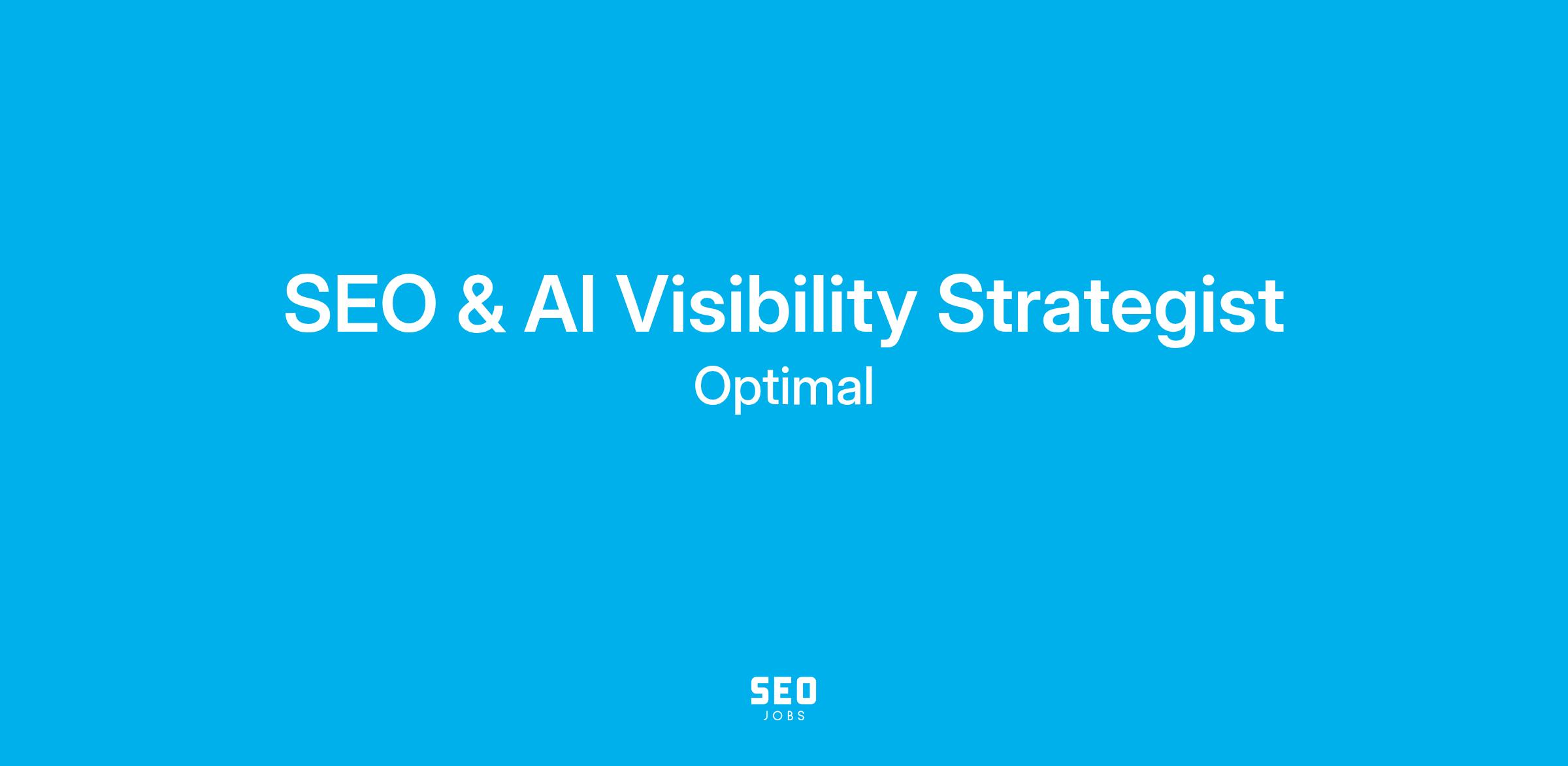 SEO & AI Visibility Strategist
Optimal

SEO
JOBS